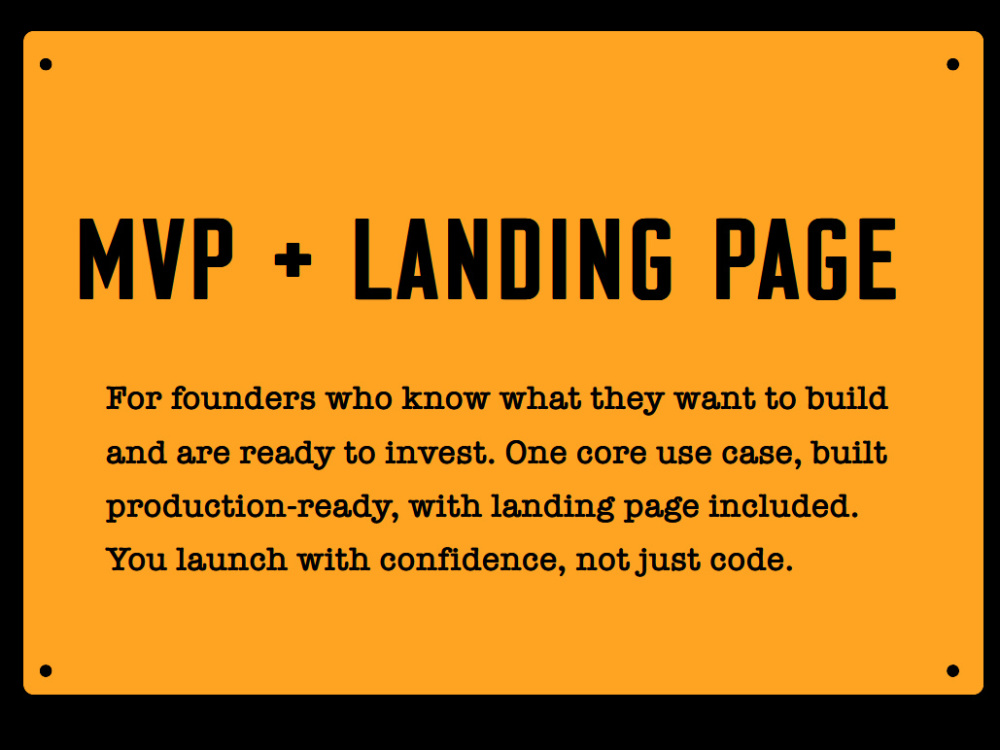 MVP + LANDING PAGE

For founders who know what they want to build and are ready to invest. One core use case, built production-ready, with landing page included. You launch with confidence, not just code.